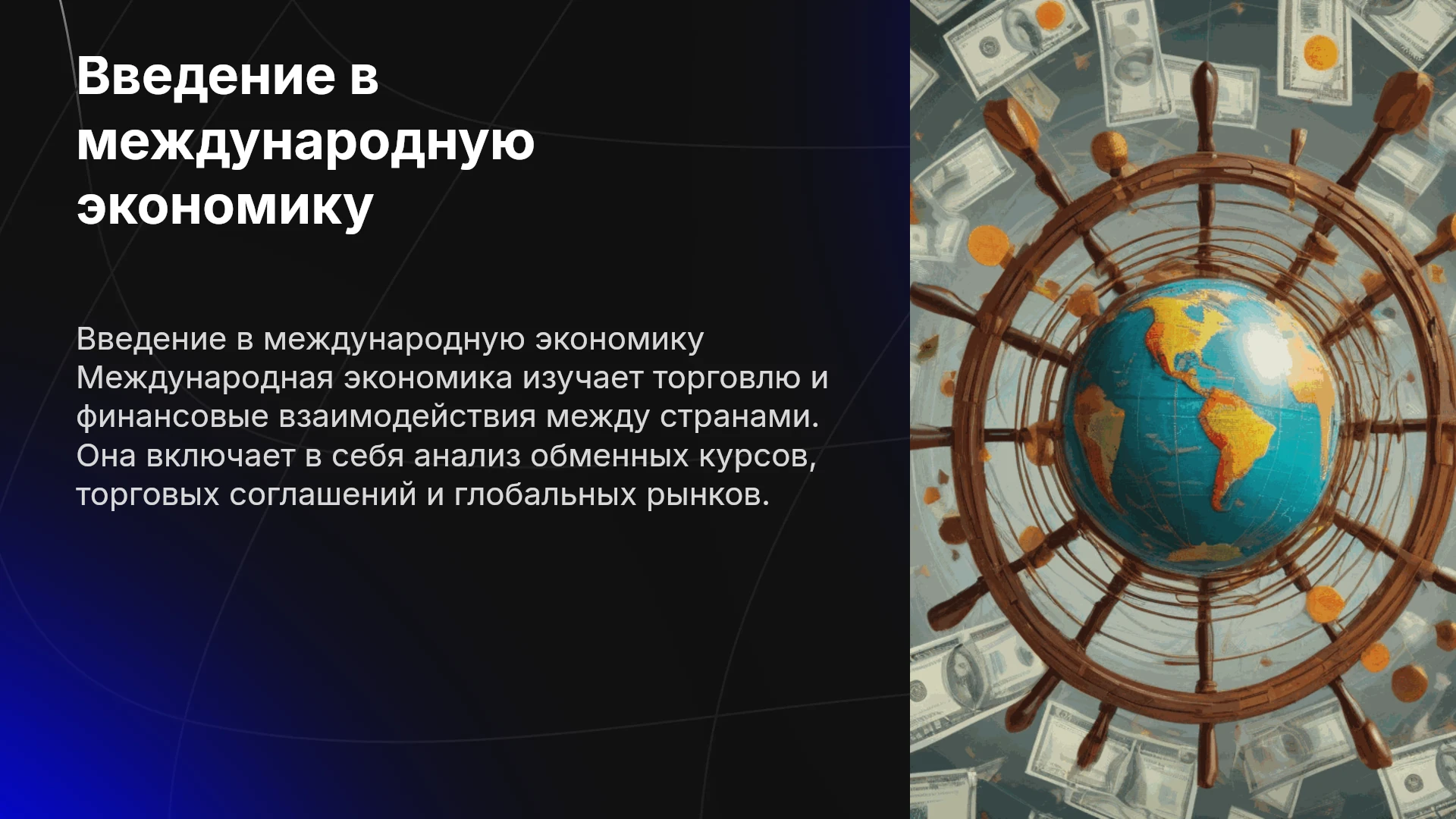 Введение в международную экономику

Введение в международную экономику Международная экономика изучает торговлю и финансовые взаимодействия между странами. Она включает в себя анализ обменных курсов, торговых соглашений и глобальных рынков.